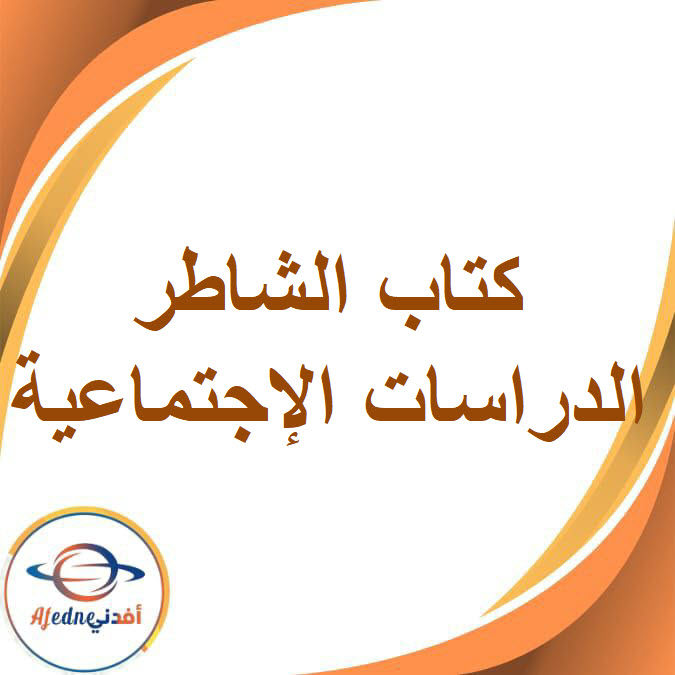 كتاب الشاطر
الدراسات الإجتماعية

Afedne أفدني